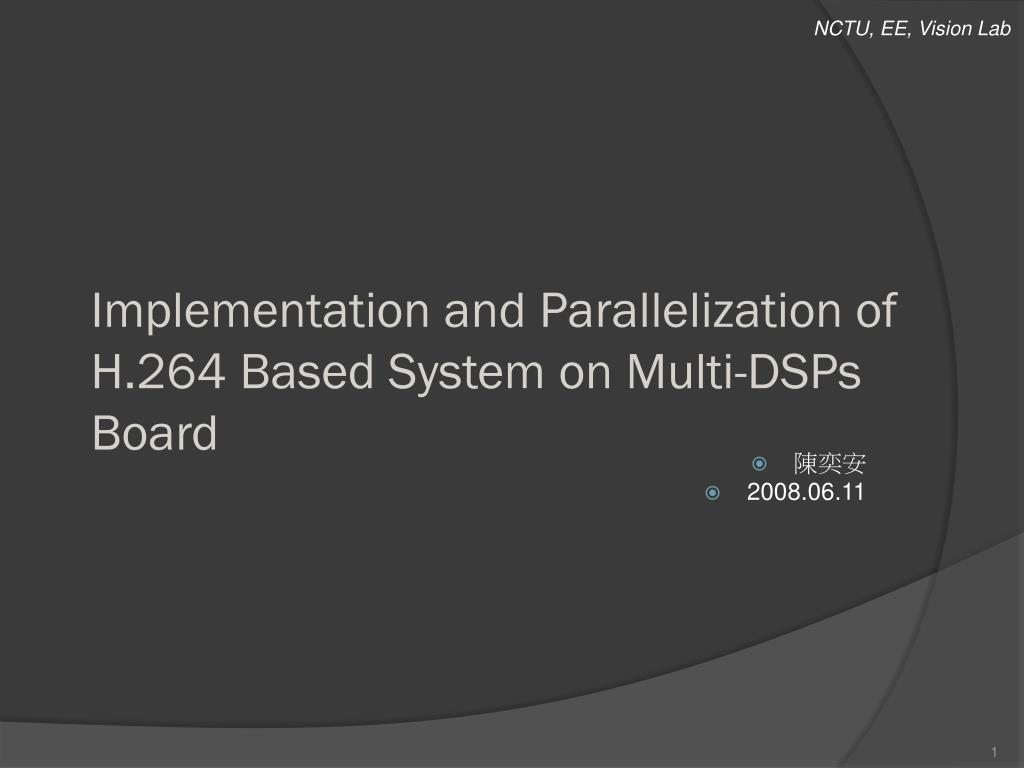 NCTU, EE, Vision Lab

Implementation and Parallelization of H.264 Based System on Multi-DSPs Board

陳奕安
2008.06.11

1